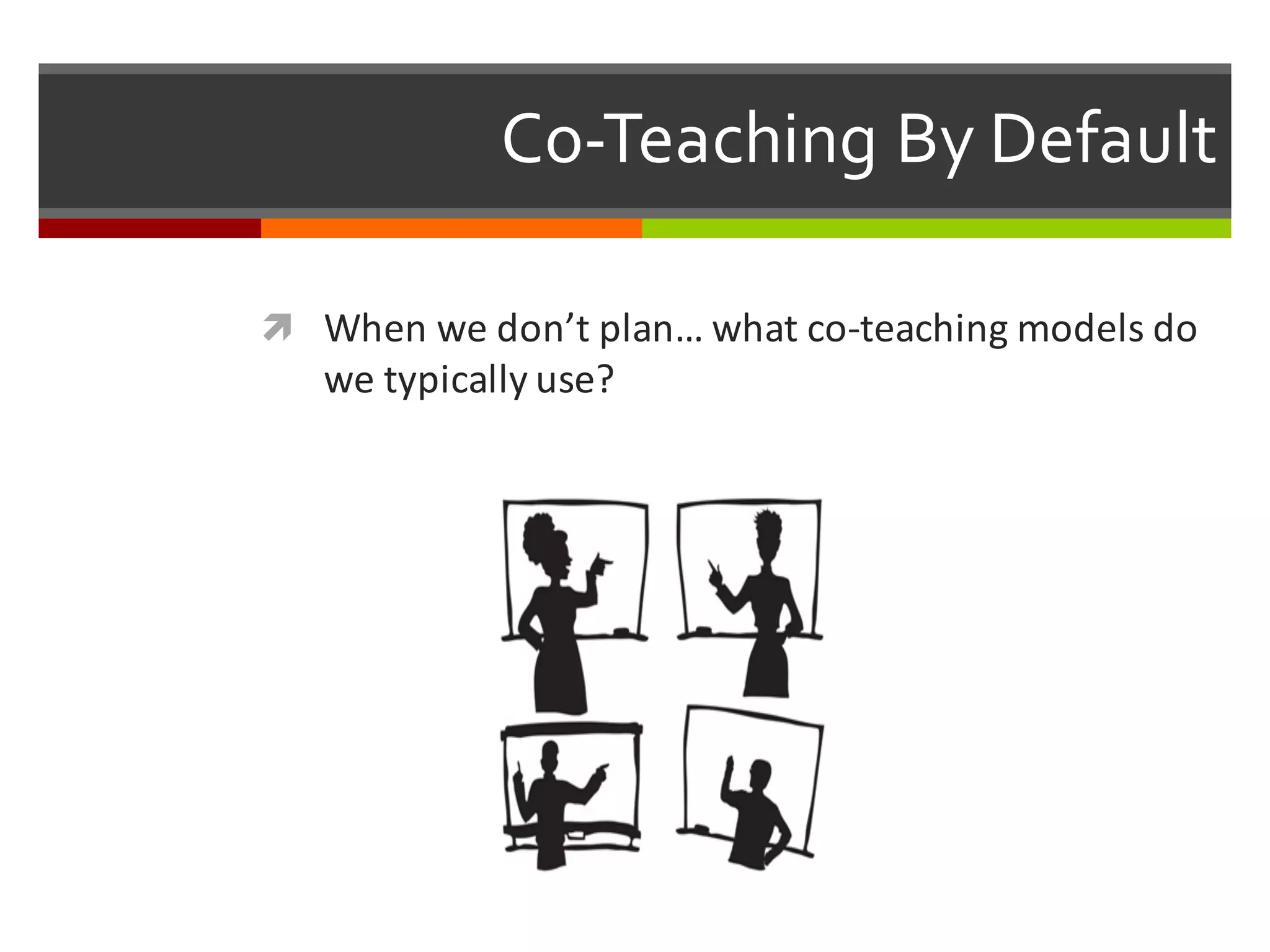 Co-Teaching By Default

When we don’t plan… what co-teaching models do we typically use?